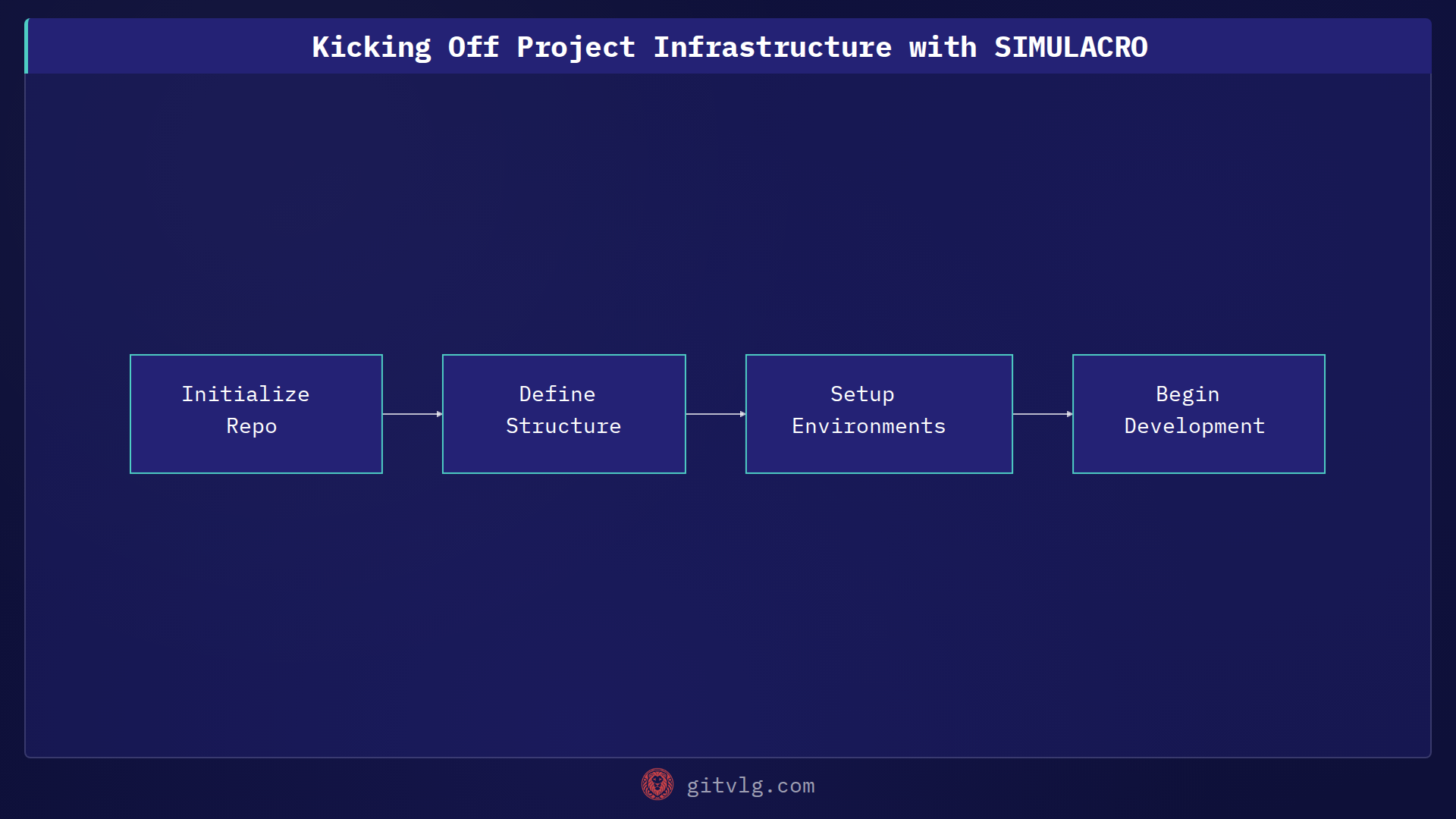 Kicking Off Project Infrastructure with SIMULACRO

Initialize Repo

Define Structure

Setup Environments

Begin Development

gitvlg.com